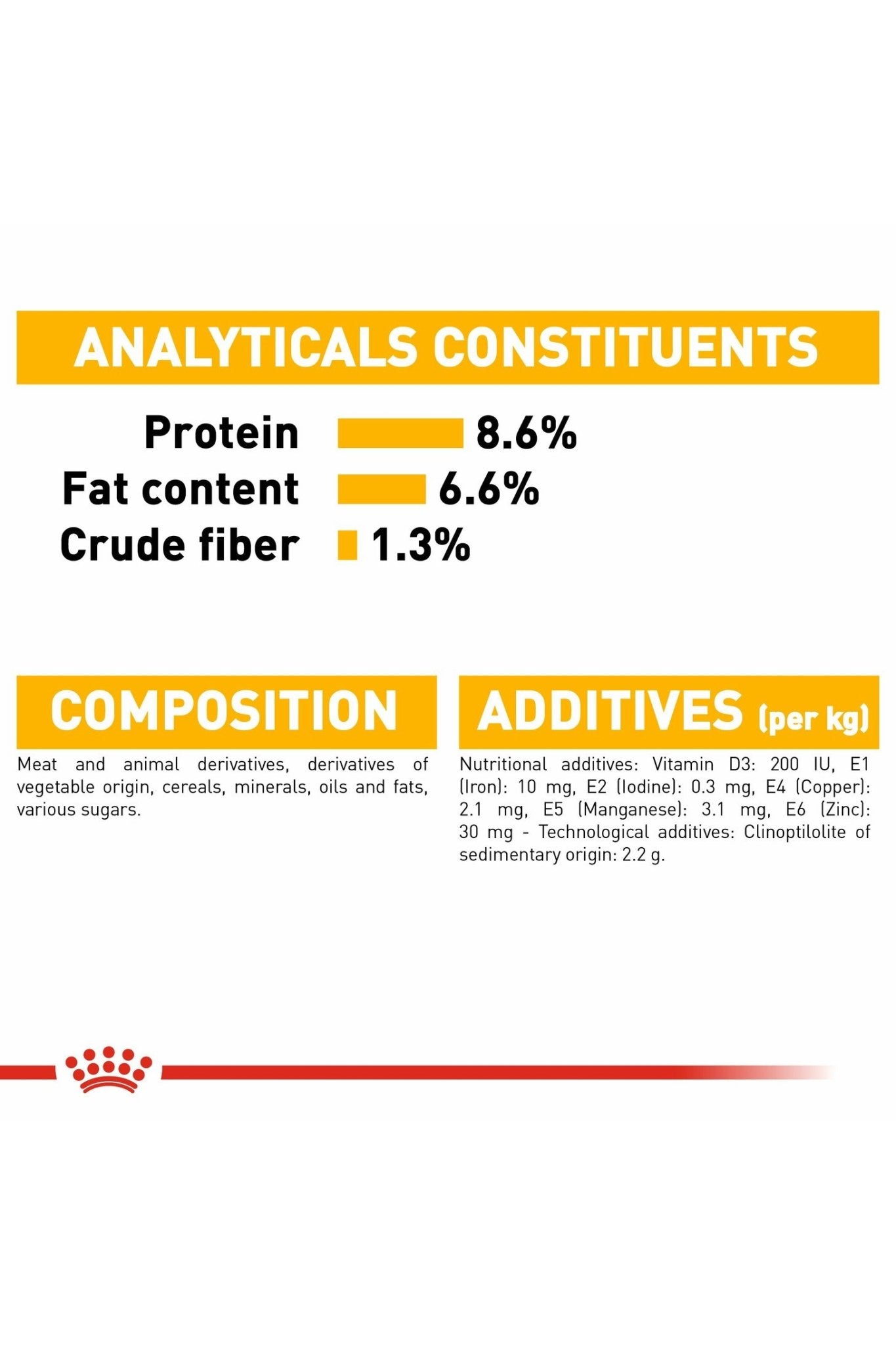 ANALYTICALS CONSTITUENTS

Protein 8.6%
Fat content 6.6%
Crude fiber 1.3%

COMPOSITION

Meat and animal derivatives, derivatives of vegetable origin, cereals, minerals, oils and fats, various sugars.

ADDITIVES (per kg)

Nutritional additives: Vitamin D3: 200 IU, E1 (Iron): 10 mg, E2 (Iodine): 0.3 mg, E4 (Copper): 2.1 mg, E5 (Manganese): 3.1 mg, E6 (Zinc): 30 mg - Technological additives: Clinoptilolite of sedimentary origin: 2.2 g.